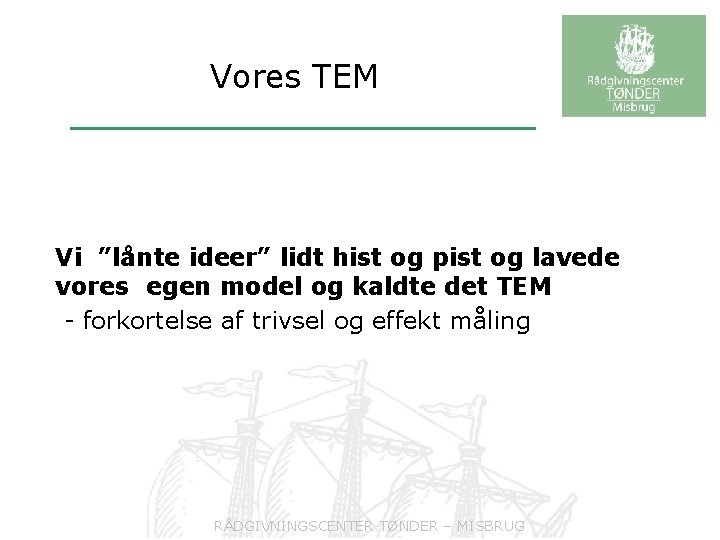 Vores TEM

Rådgivningscenter
TØNDER
Misbrug

Vi ”lånte ideer” lidt hist og pist og lavede vores egen model og kaldte det TEM

- forkortelse af trivsel og effekt måling

RÅDGIVNINGSCENTER TØNDER – MISBRUG